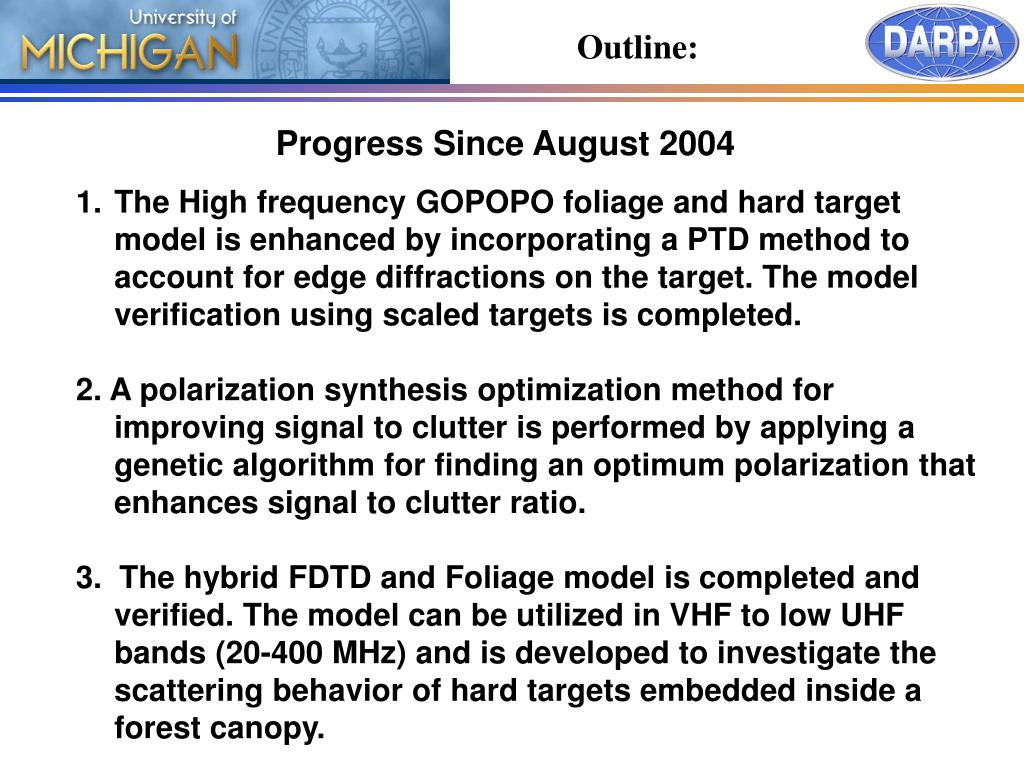 University of MICHIGAN

Outline:

DARPA

Progress Since August 2004

1. The High frequency GOPOPO foliage and hard target model is enhanced by incorporating a PTD method to account for edge diffractions on the target. The model verification using scaled targets is completed.

2. A polarization synthesis optimization method for improving signal to clutter is performed by applying a genetic algorithm for finding an optimum polarization that enhances signal to clutter ratio.

3. The hybrid FDTD and Foliage model is completed and verified. The model can be utilized in VHF to low UHF bands (20-400 MHz) and is developed to investigate the scattering behavior of hard targets embedded inside a forest canopy.